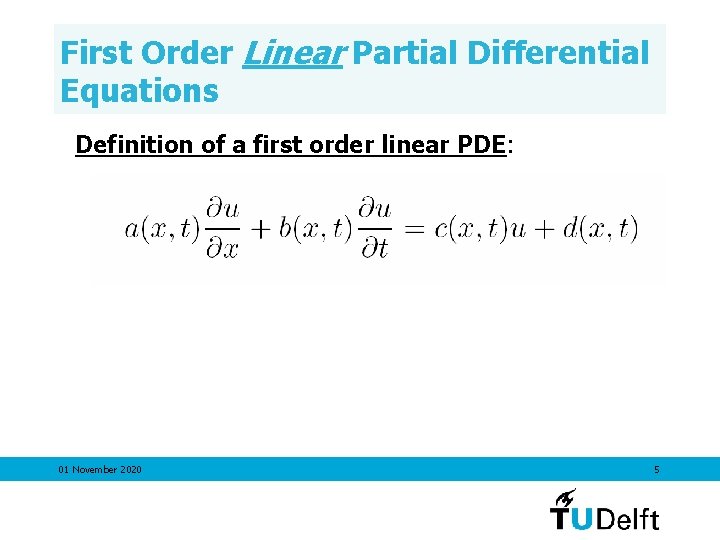 First Order Linear Partial Differential Equations

Definition of a first order linear PDE:

$a(x,t)\frac{\partial u}{\partial x} + b(x,t)\frac{\partial u}{\partial t} = c(x,t)u + d(x,t)$

01 November 2020

5

TUDelft